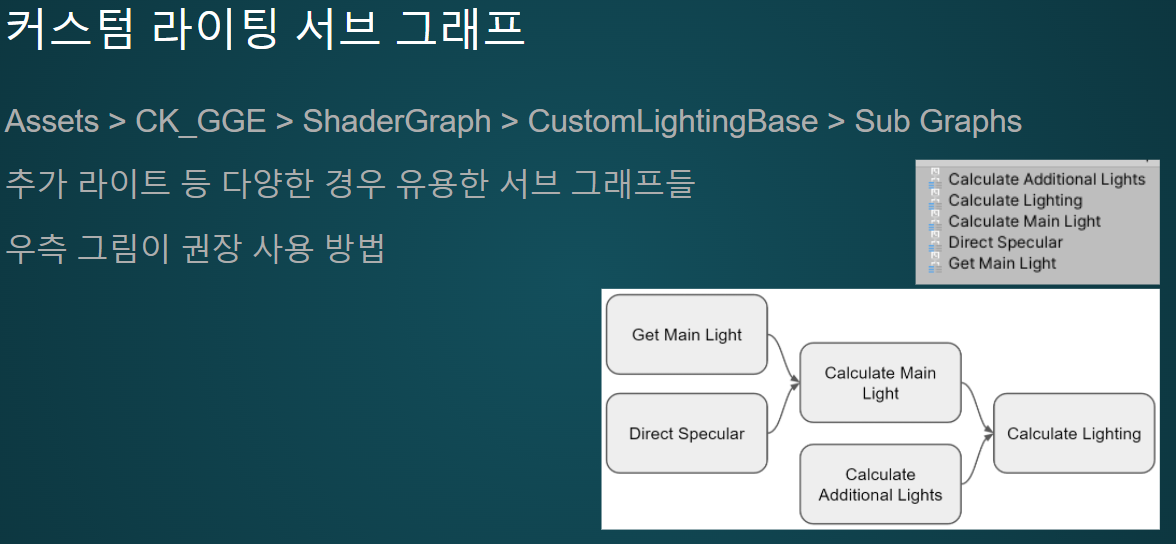 커스텀 라이팅 서브 그래프

Assets > CK_GGE > ShaderGraph > CustomLightingBase > Sub Graphs

추가 라이트 등 다양한 경우 유용한 서브 그래프들

우측 그림이 권장 사용 방법

Calculate Additional Lights
Calculate Lighting
Calculate Main Light
Direct Specular
Get Main Light

Get Main Light
Direct Specular
Calculate Main Light
Calculate Additional Lights
Calculate Lighting